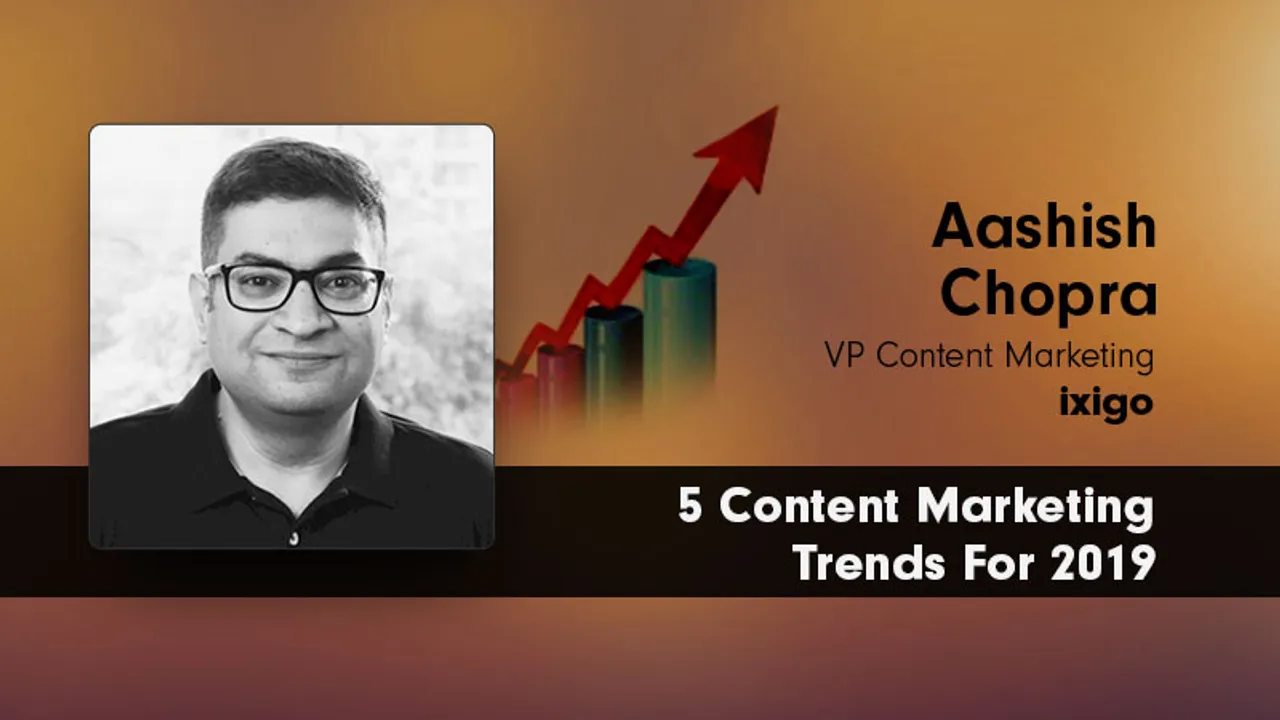 Aashish Chopra
VP Content Marketing
ixigo

5 Content Marketing Trends For 2019